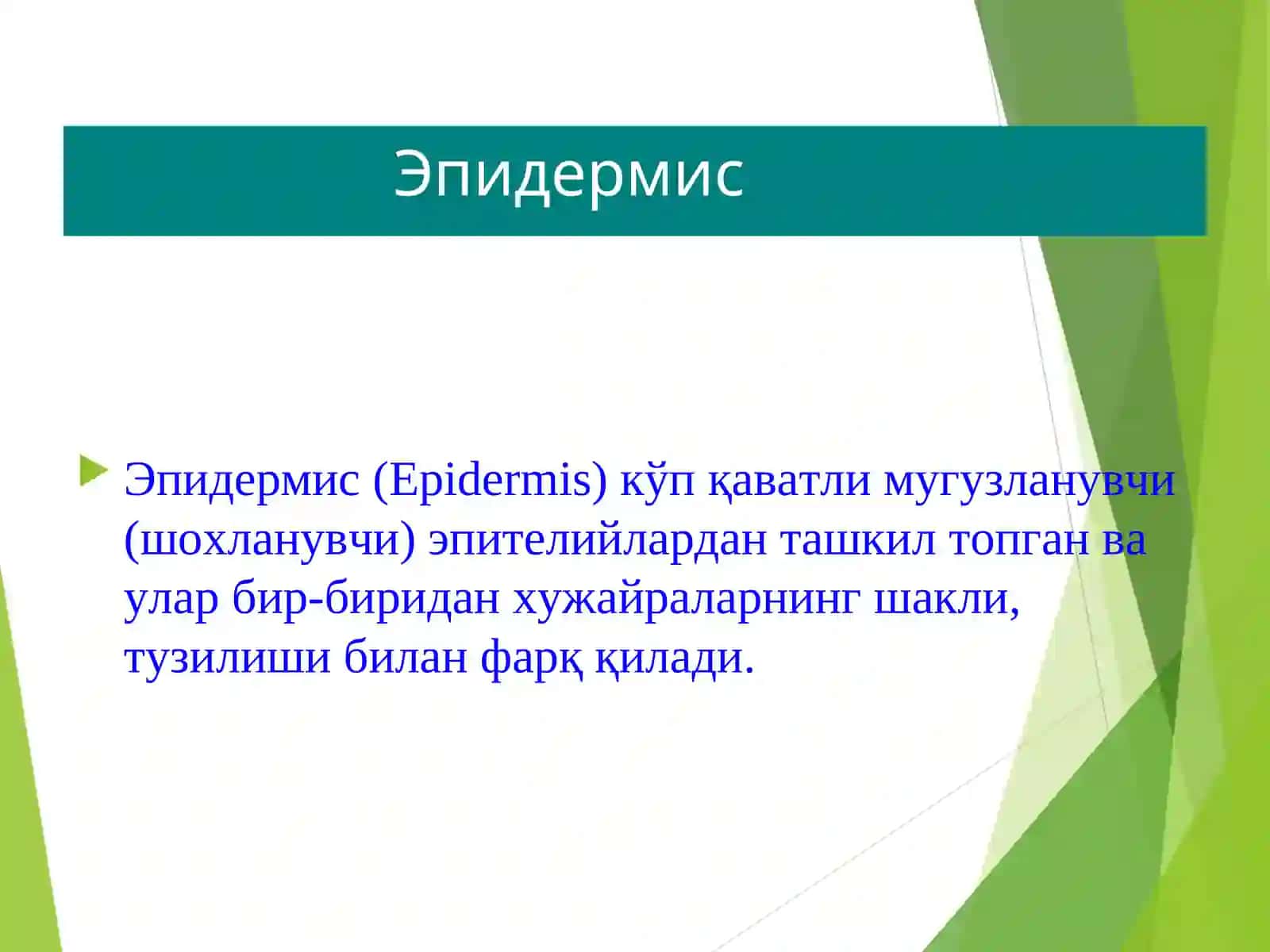 Эпидермис

Эпидермис (Epidermis) кўп қаватли мугузланувчи (шохланувчи) эпителийлардан ташкил топган ва улар бир-биридан хужайраларнинг шакли, тузилиши билан фарқ қилади.